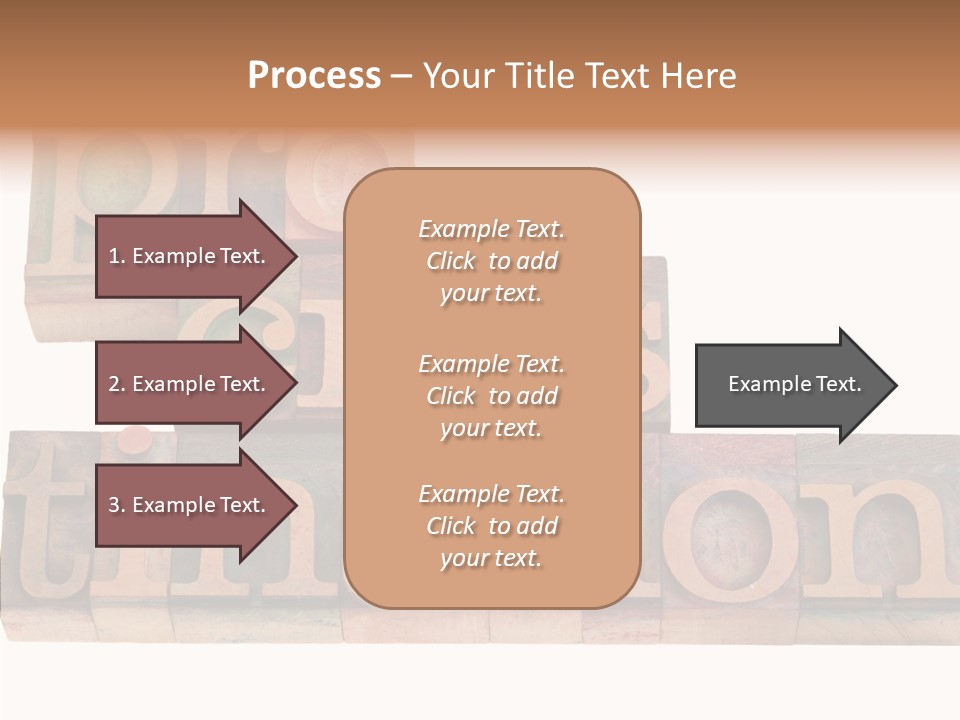 Process – Your Title Text Here

1. Example Text.

2. Example Text.

3. Example Text.

Example Text. Click to add your text.

Example Text. Click to add your text.

Example Text. Click to add your text.

Example Text.